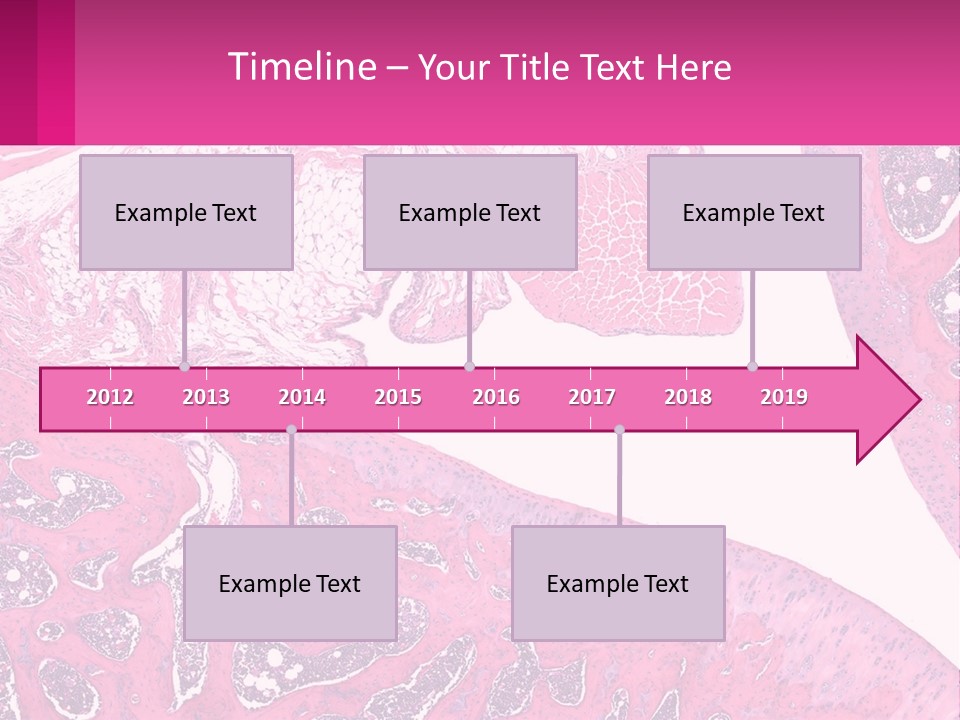 Timeline – Your Title Text Here

Example Text

Example Text

Example Text

2012 2013 2014 2015 2016 2017 2018 2019

Example Text

Example Text